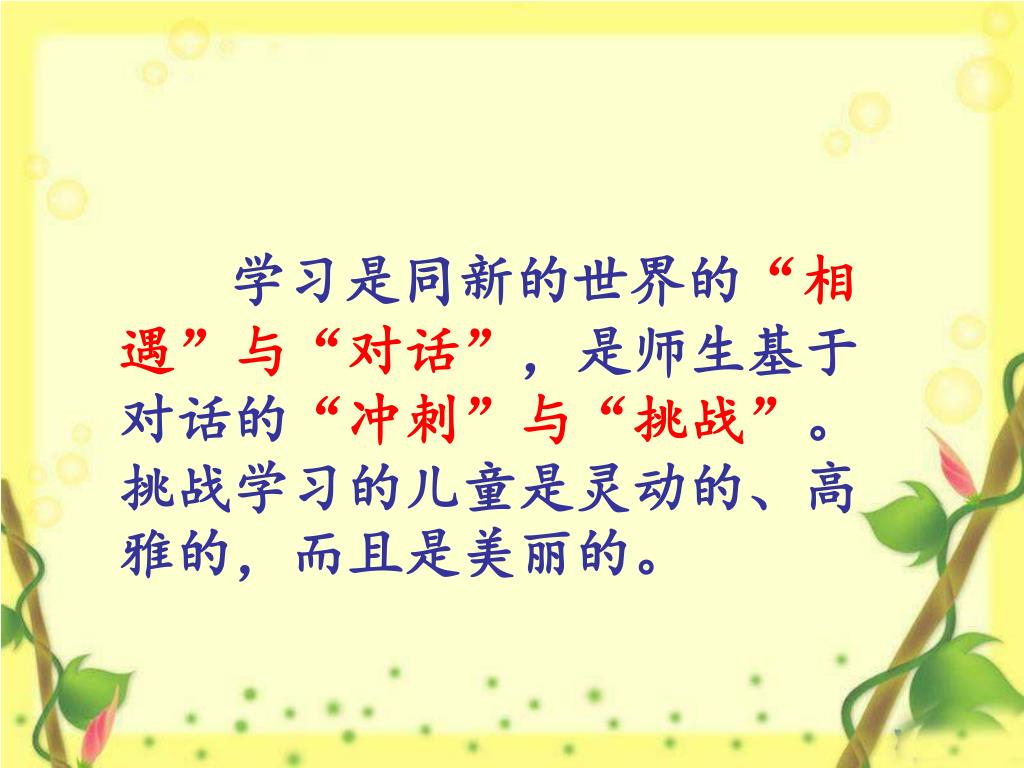 学习是同新的世界的“相遇”与“对话”，是师生基于对话的“冲刺”与“挑战”。挑战学习的儿童是灵动的、高雅的，而且是美丽的。